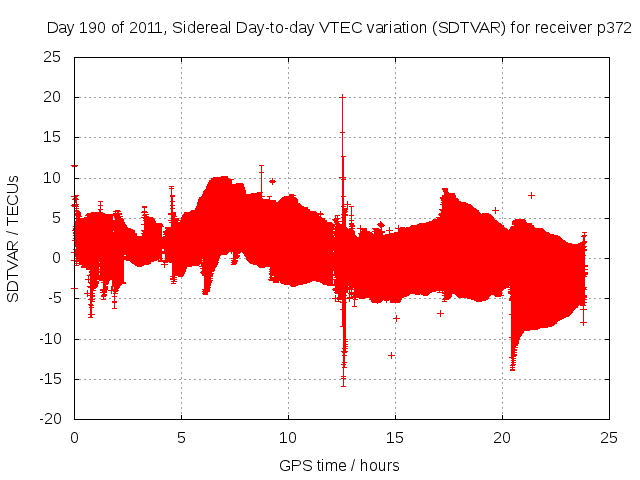 Day 190 of 2011, Sidereal Day-to-day VTEC variation (SDTVAR) for receiver p372

SDTVAR / TECUs

25
20
15
10
5
0
-5
-10
-15
-20

0
5
10
15
20
25

GPS time / hours